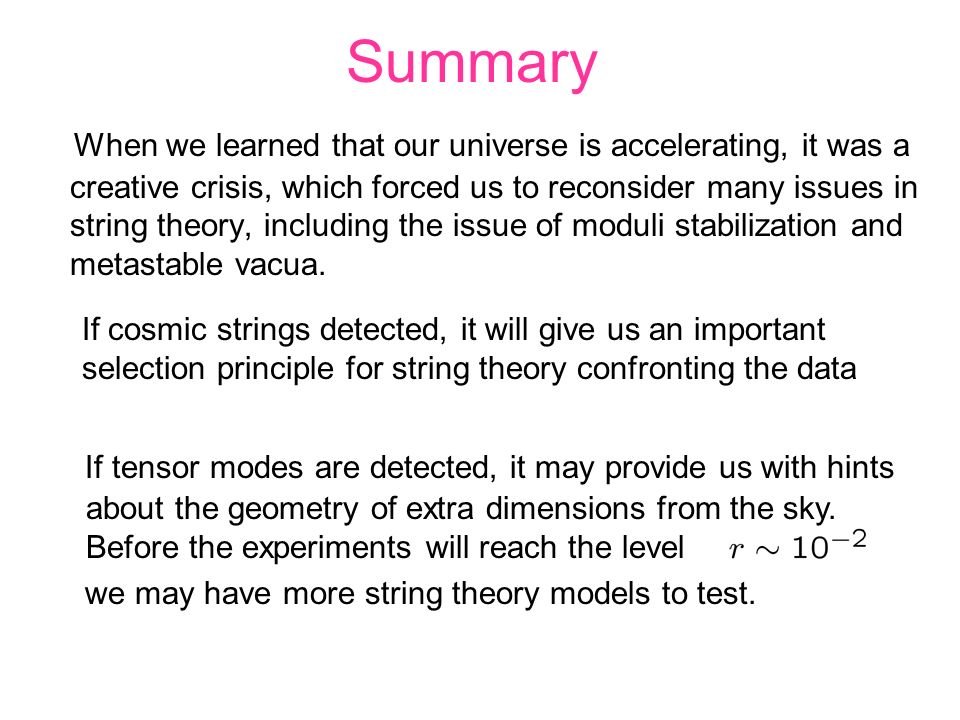 Summary

When we learned that our universe is accelerating, it was a creative crisis, which forced us to reconsider many issues in string theory, including the issue of moduli stabilization and metastable vacua.

If cosmic strings detected, it will give us an important selection principle for string theory confronting the data

If tensor modes are detected, it may provide us with hints about the geometry of extra dimensions from the sky. Before the experiments will reach the level $r \sim 10^{-2}$ we may have more string theory models to test.